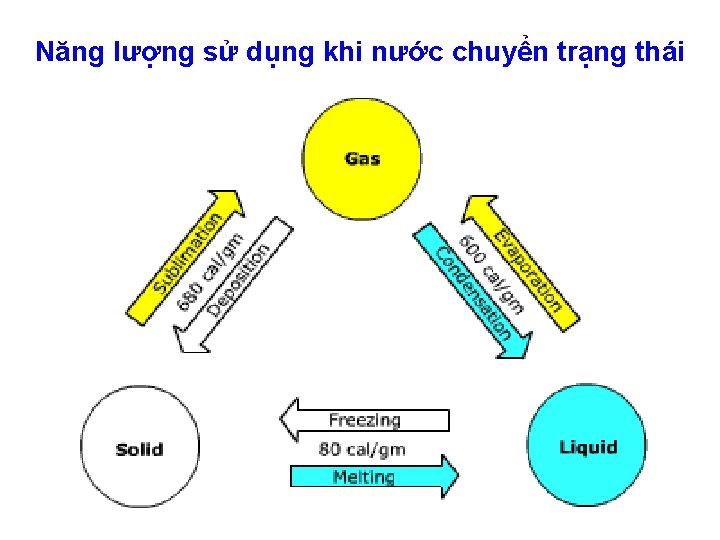 Năng lượng sử dụng khi nước chuyển trạng thái

Gas

Sublimation

680 cal/gm

Deposition

Evaporation

600 cal/gm

Condensation

Solid

Freezing

80 cal/gm

Melting

Liquid